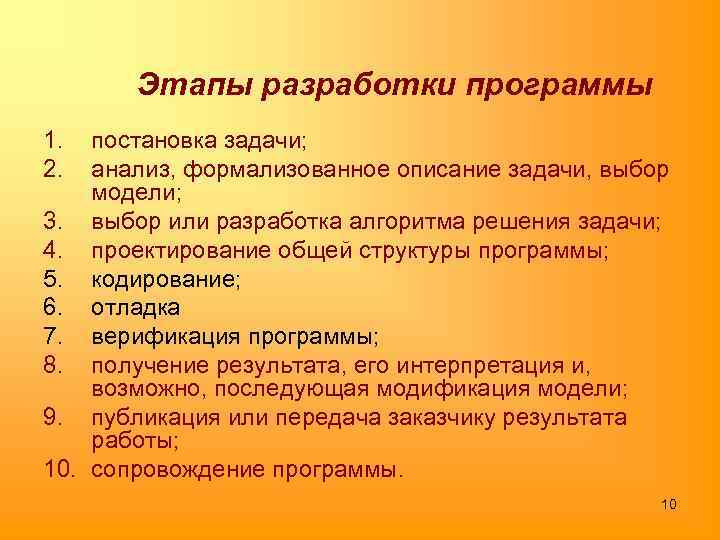 Этапы разработки программы

1. постановка задачи;
2. анализ, формализованное описание задачи, выбор модели;
3. выбор или разработка алгоритма решения задачи;
4. проектирование общей структуры программы;
5. кодирование;
6. отладка
7. верификация программы;
8. получение результата, его интерпретация и, возможно, последующая модификация модели;
9. публикация или передача заказчику результата работы;
10. сопровождение программы.

10